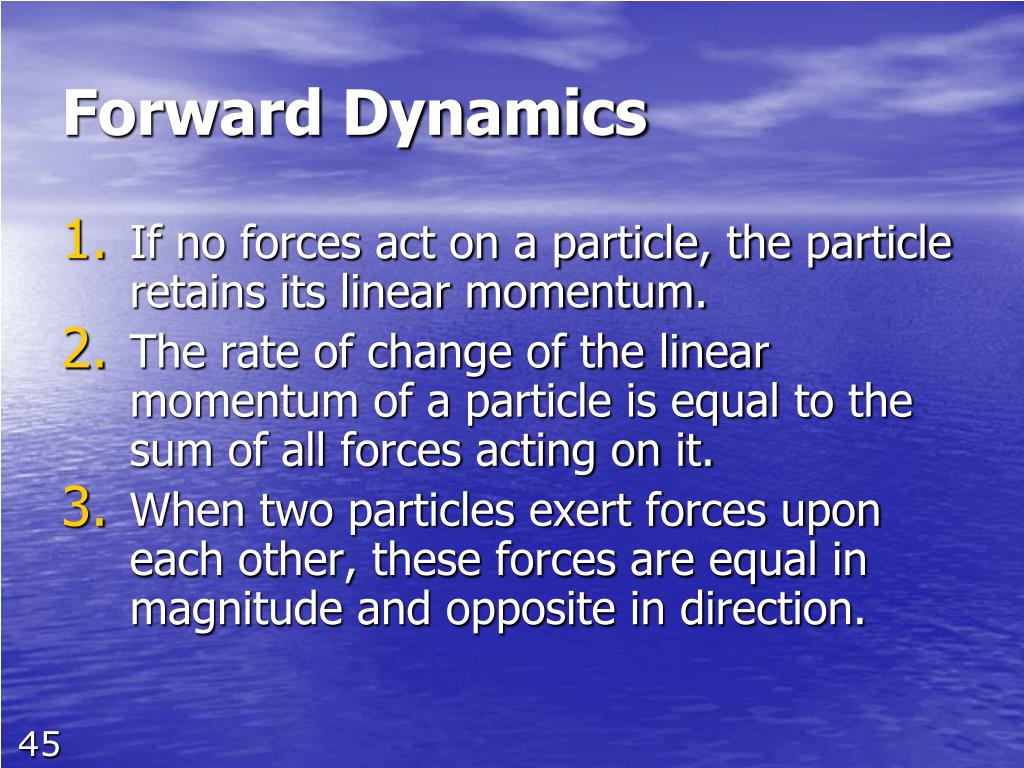 Forward Dynamics

1. If no forces act on a particle, the particle retains its linear momentum.
2. The rate of change of the linear momentum of a particle is equal to the sum of all forces acting on it.
3. When two particles exert forces upon each other, these forces are equal in magnitude and opposite in direction.

45